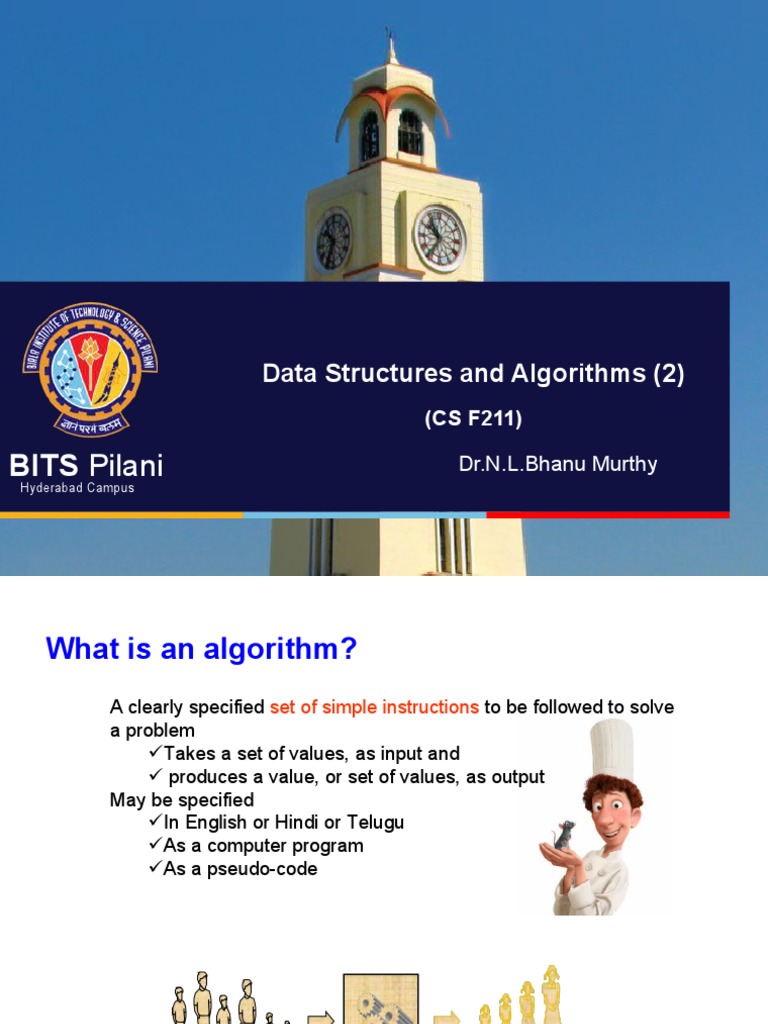 BIRLA INSTITUTE OF TECHNOLOGY & SCIENCE, PILANI

ज्ञानं परमं बलम्

BITS Pilani
Hyderabad Campus

Data Structures and Algorithms (2)

(CS F211)

Dr.N.L.Bhanu Murthy

What is an algorithm?

A clearly specified set of simple instructions to be followed to solve a problem

✓Takes a set of values, as input and
✓ produces a value, or set of values, as output

May be specified

✓In English or Hindi or Telugu
✓As a computer program
✓As a pseudo-code